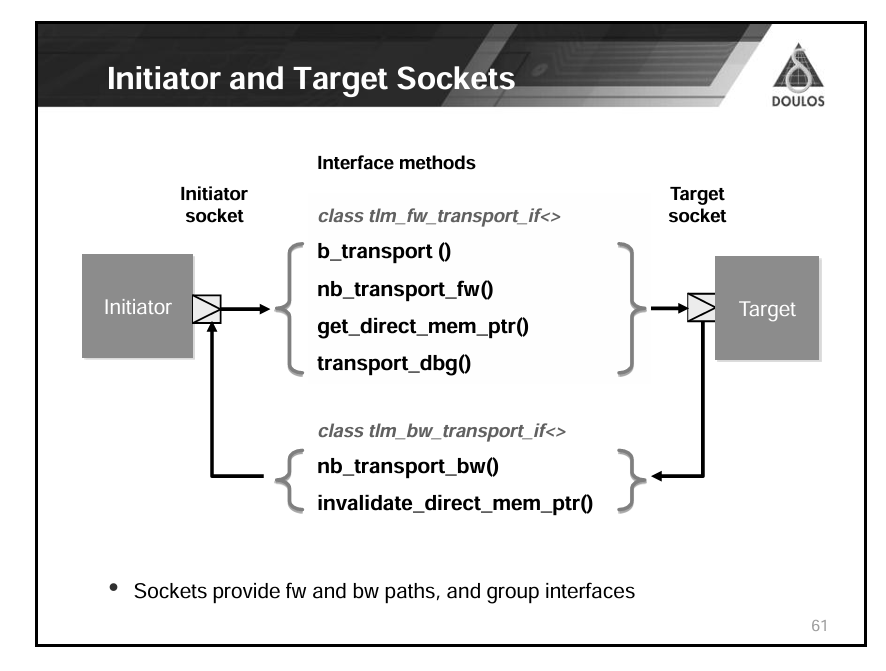 Initiator and Target Sockets

DOULOS

Interface methods

Initiator socket

Target socket

class tlm_fw_transport_if<>

b_transport ()

nb_transport_fw()

get_direct_mem_ptr()

transport_dbg()

Initiator

Target

class tlm_bw_transport_if<>

nb_transport_bw()

invalidate_direct_mem_ptr()

• Sockets provide fw and bw paths, and group interfaces

61